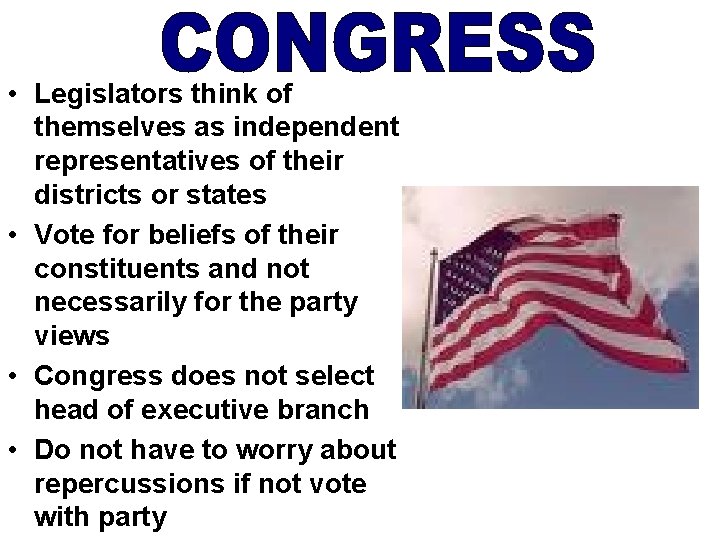 CONGRESS

• Legislators think of themselves as independent representatives of their districts or states
• Vote for beliefs of their constituents and not necessarily for the party views
• Congress does not select head of executive branch
• Do not have to worry about repercussions if not vote with party